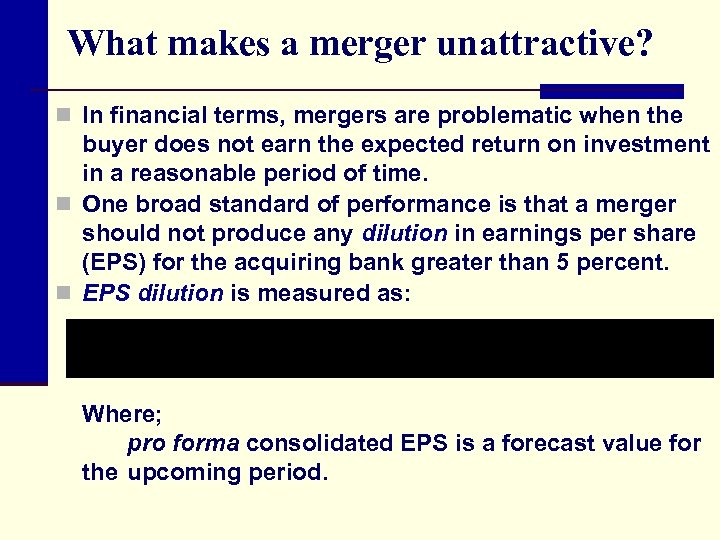 What makes a merger unattractive?

In financial terms, mergers are problematic when the buyer does not earn the expected return on investment in a reasonable period of time.

One broad standard of performance is that a merger should not produce any dilution in earnings per share (EPS) for the acquiring bank greater than 5 percent.

EPS dilution is measured as:

Where;
pro forma consolidated EPS is a forecast value for the upcoming period.